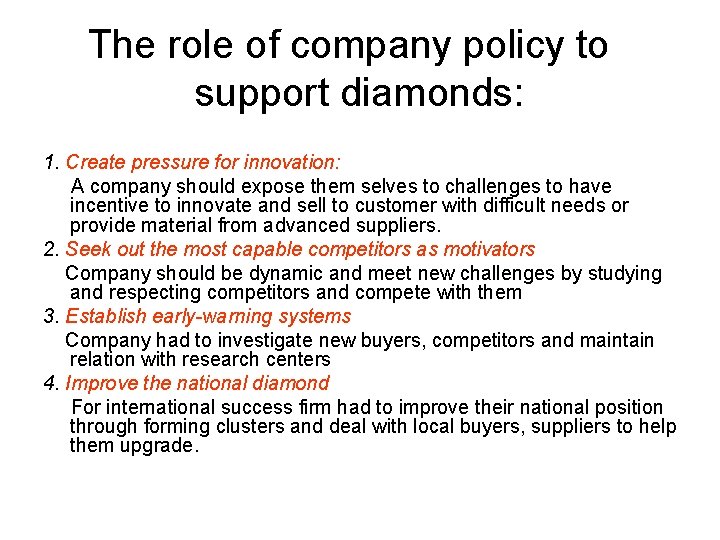 The role of company policy to support diamonds:

1. Create pressure for innovation:
A company should expose them selves to challenges to have incentive to innovate and sell to customer with difficult needs or provide material from advanced suppliers.

2. Seek out the most capable competitors as motivators
Company should be dynamic and meet new challenges by studying and respecting competitors and compete with them

3. Establish early-warning systems
Company had to investigate new buyers, competitors and maintain relation with research centers

4. Improve the national diamond
For international success firm had to improve their national position through forming clusters and deal with local buyers, suppliers to help them upgrade.